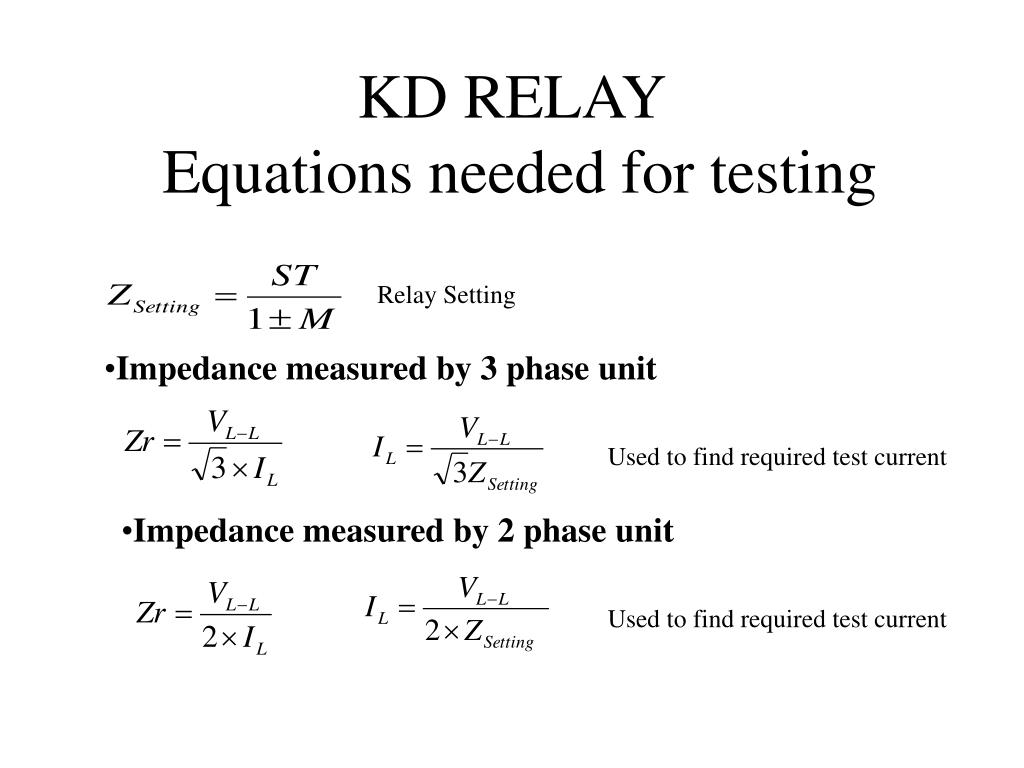 KD RELAY
Equations needed for testing

$Z_{Setting} = \frac{ST}{1 \pm M}$ Relay Setting

•Impedance measured by 3 phase unit

$Zr = \frac{V_{L-L}}{\sqrt{3} \times I_L}$ $I_L = \frac{V_{L-L}}{\sqrt{3} Z_{Setting}}$ Used to find required test current

•Impedance measured by 2 phase unit

$Zr = \frac{V_{L-L}}{2 \times I_L}$ $I_L = \frac{V_{L-L}}{2 \times Z_{Setting}}$ Used to find required test current